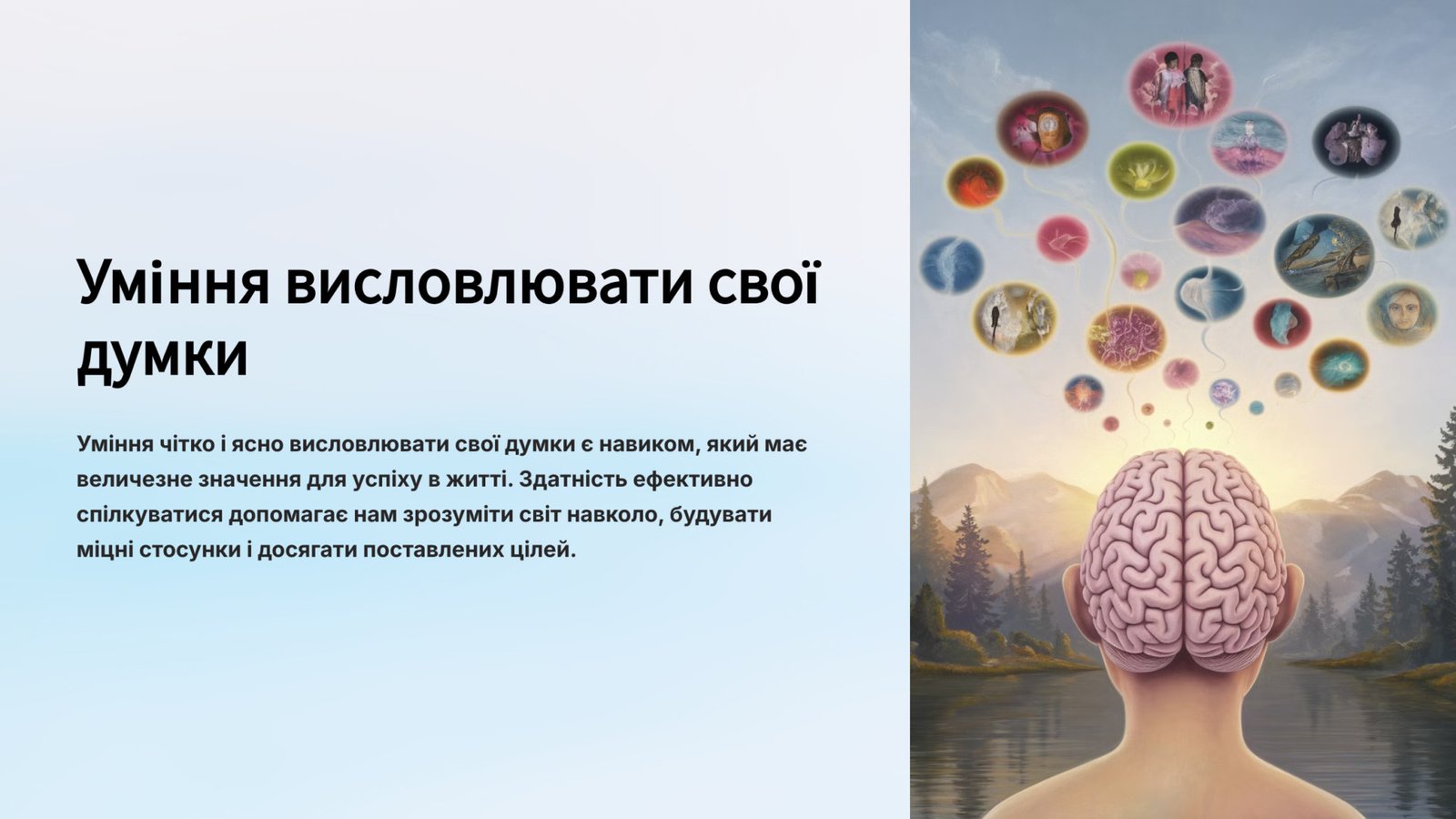 Уміння висловлювати свої думки

Уміння чітко і ясно висловлювати свої думки є навиком, який має величезне значення для успіху в житті. Здатність ефективно спілкуватися допомагає нам зрозуміти світ навколо, будувати міцні стосунки і досягати поставлених цілей.